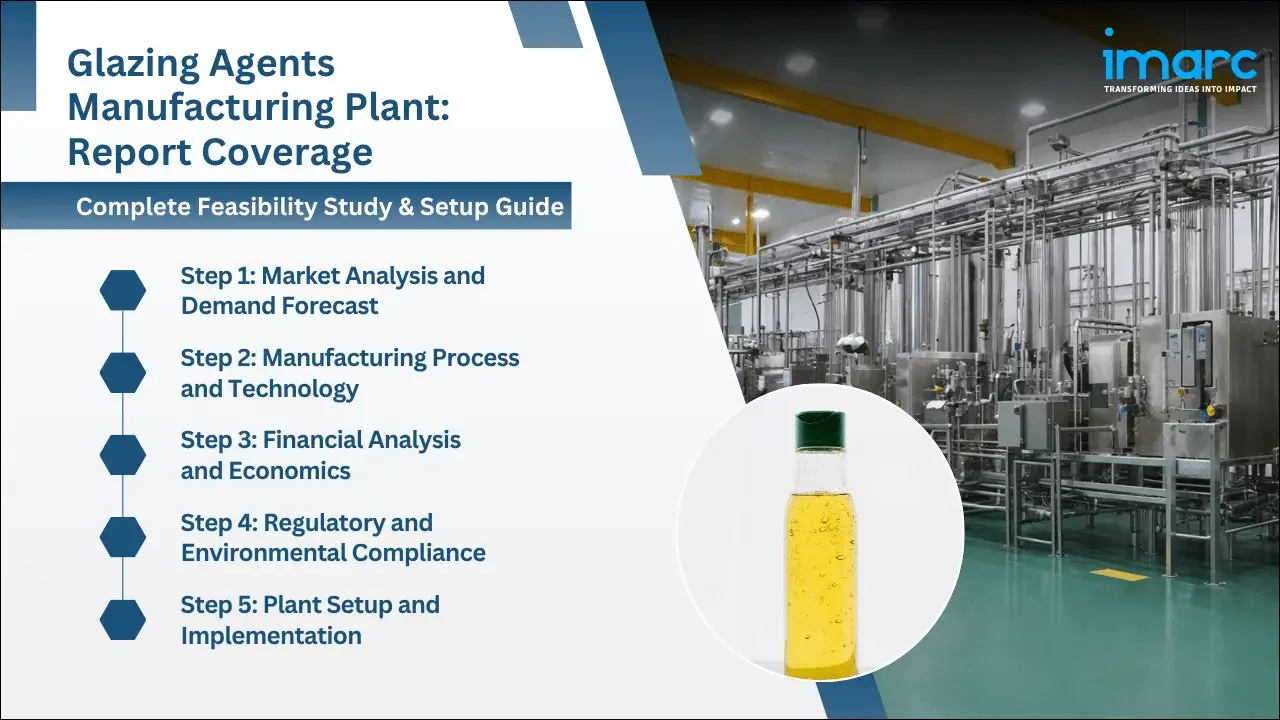 Glazing Agents Manufacturing Plant: Report Coverage

Complete Feasibility Study & Setup Guide

Step 1: Market Analysis and Demand Forecast

Step 2: Manufacturing Process and Technology

Step 3: Financial Analysis and Economics

Step 4: Regulatory and Environmental Compliance

Step 5: Plant Setup and Implementation

imarc
TRANSFORMING IDEAS INTO IMPACT